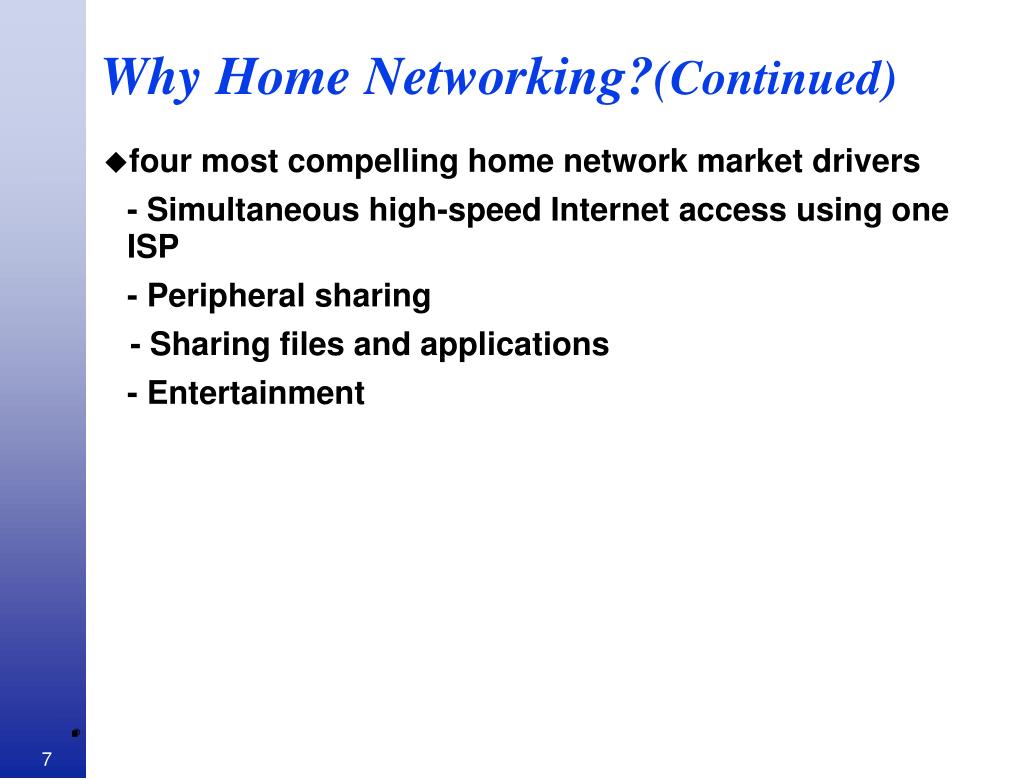 Why Home Networking?(Continued)

◆four most compelling home network market drivers

- Simultaneous high-speed Internet access using one ISP

- Peripheral sharing

- Sharing files and applications

- Entertainment

7